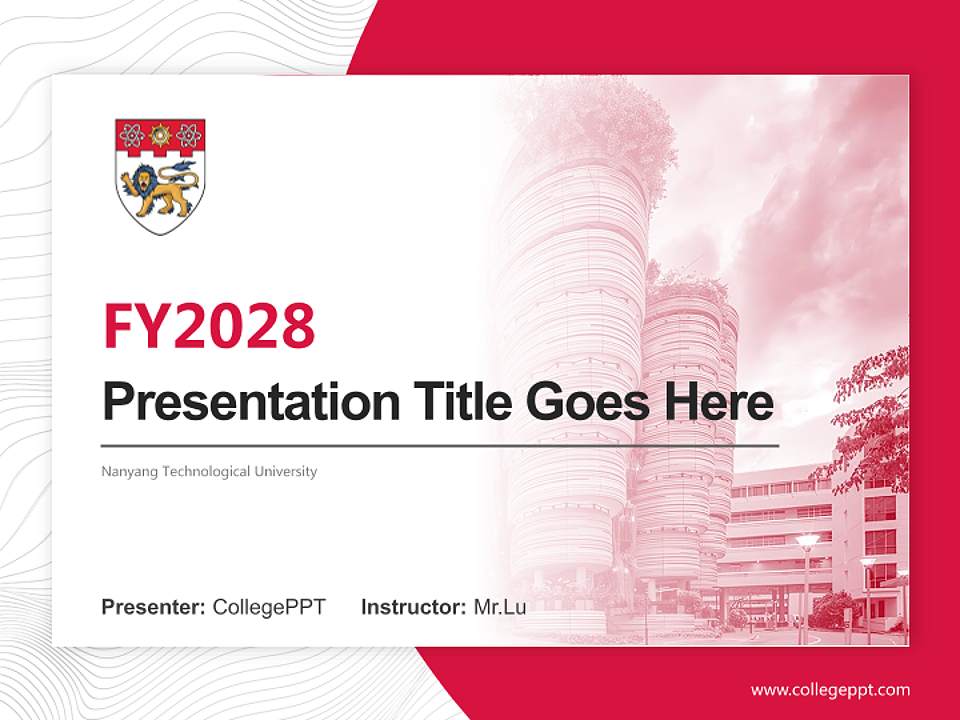 FY2028

Presentation Title Goes Here

Nanyang Technological University

Presenter: CollegePPT Instructor: Mr.Lu

www.collegeppt.com